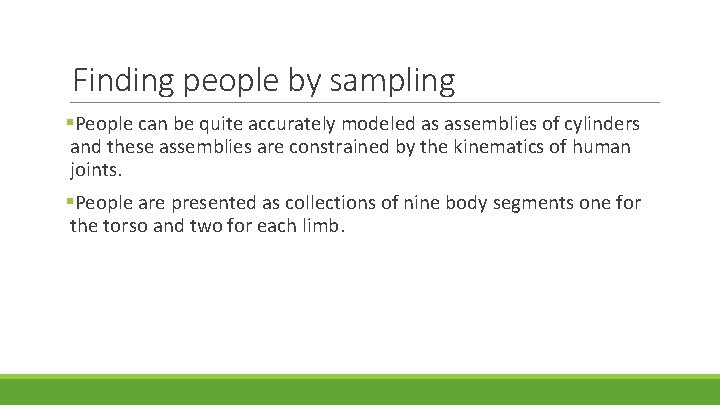 Finding people by sampling

▪People can be quite accurately modeled as assemblies of cylinders and these assemblies are constrained by the kinematics of human joints.

▪People are presented as collections of nine body segments one for the torso and two for each limb.